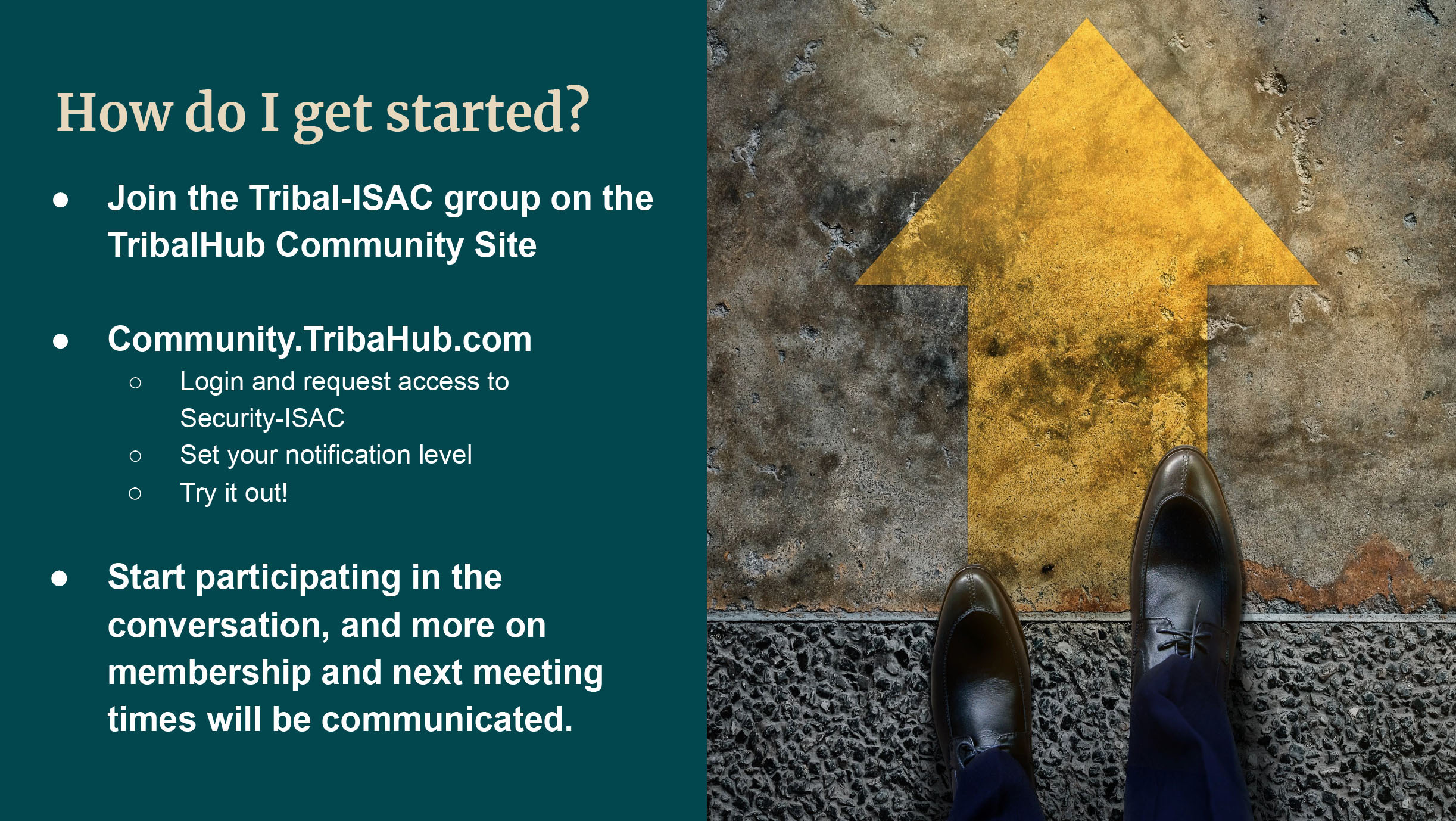 How do I get started?

● Join the Tribal-ISAC group on the TribalHub Community Site

● Community.TribaHub.com
  ○ Login and request access to Security-ISAC
  ○ Set your notification level
  ○ Try it out!

● Start participating in the conversation, and more on membership and next meeting times will be communicated.